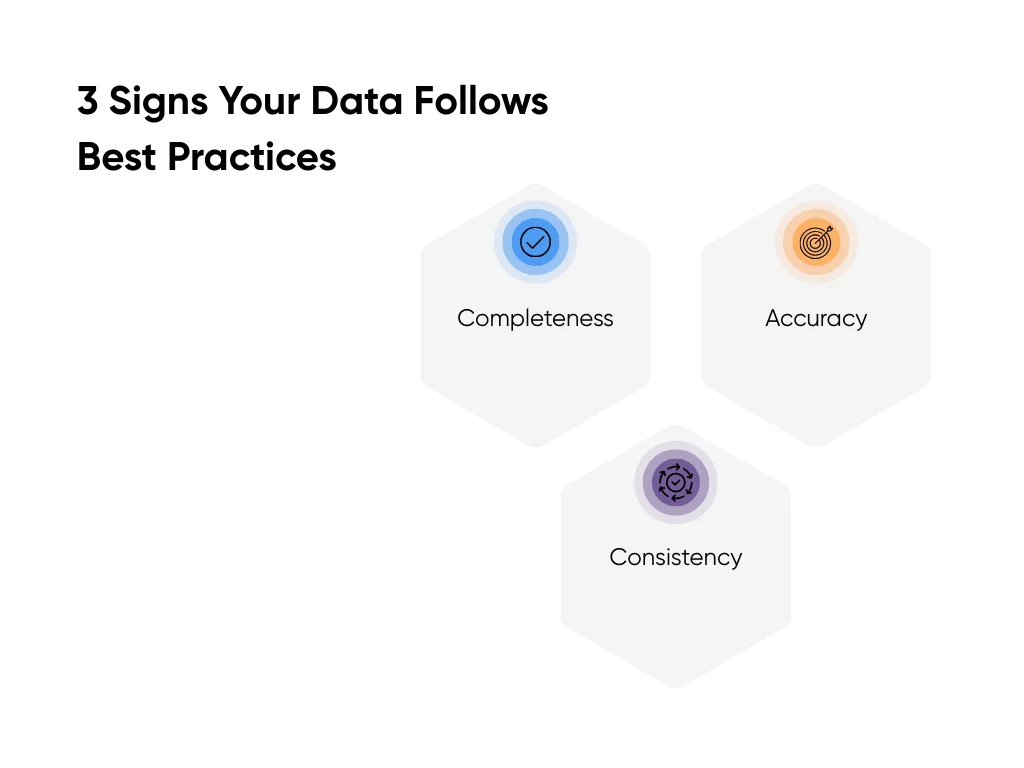 3 Signs Your Data Follows Best Practices

Completeness

Accuracy

Consistency